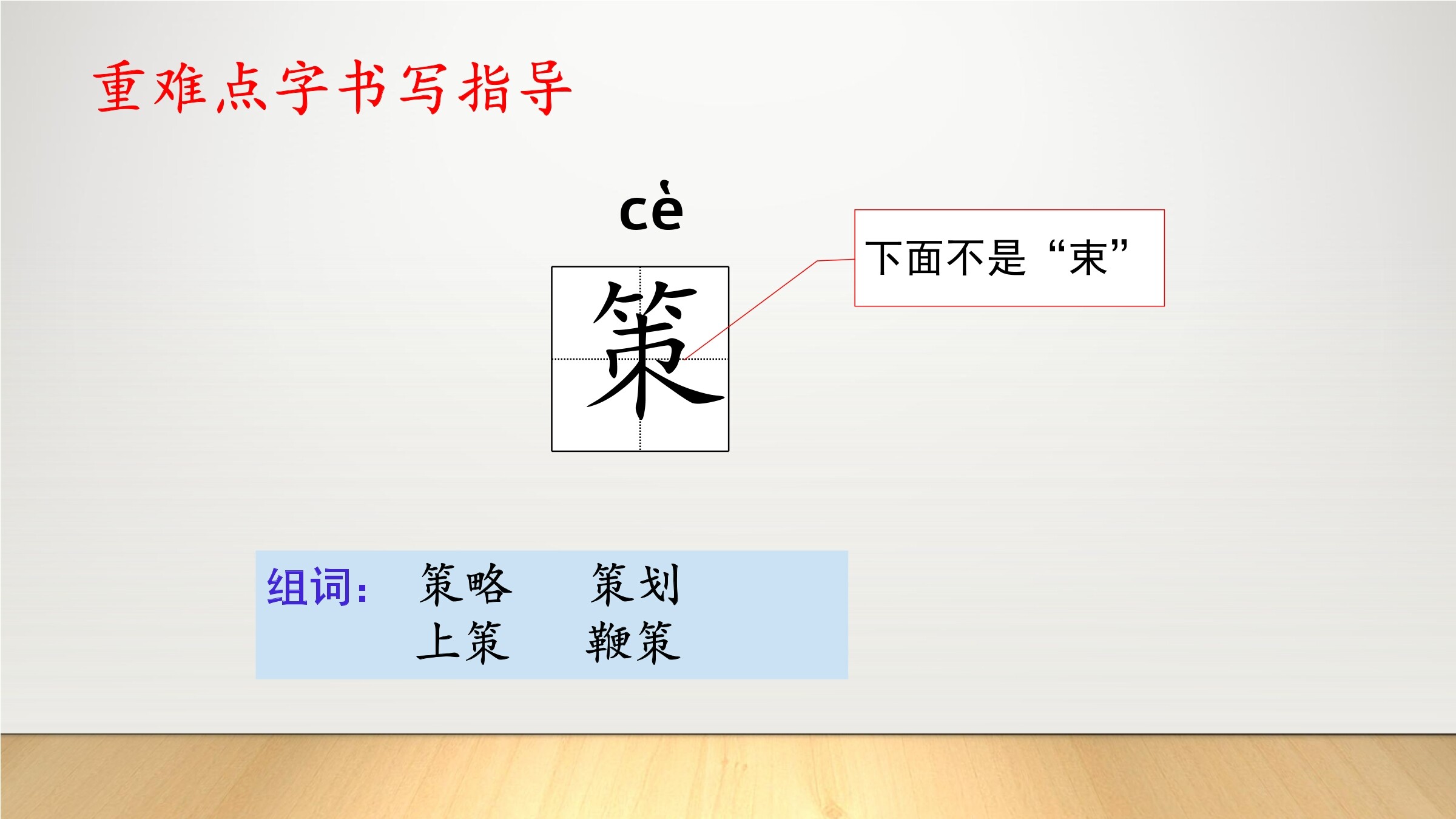 重难点字书写指导

cè

策

下面不是“束”

组词： 策略 策划
上策 鞭策